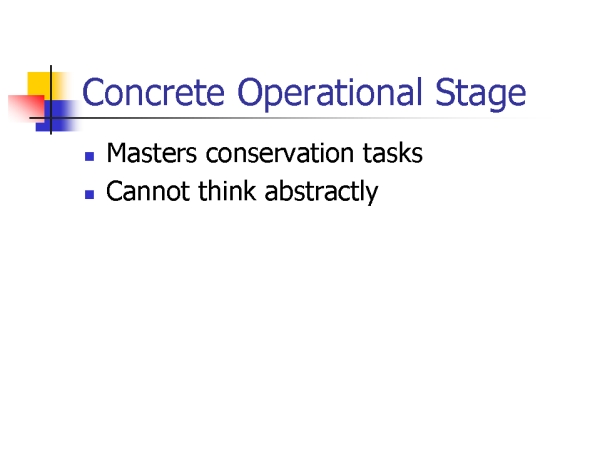 Concrete Operational Stage

- Masters conservation tasks
- Cannot think abstractly